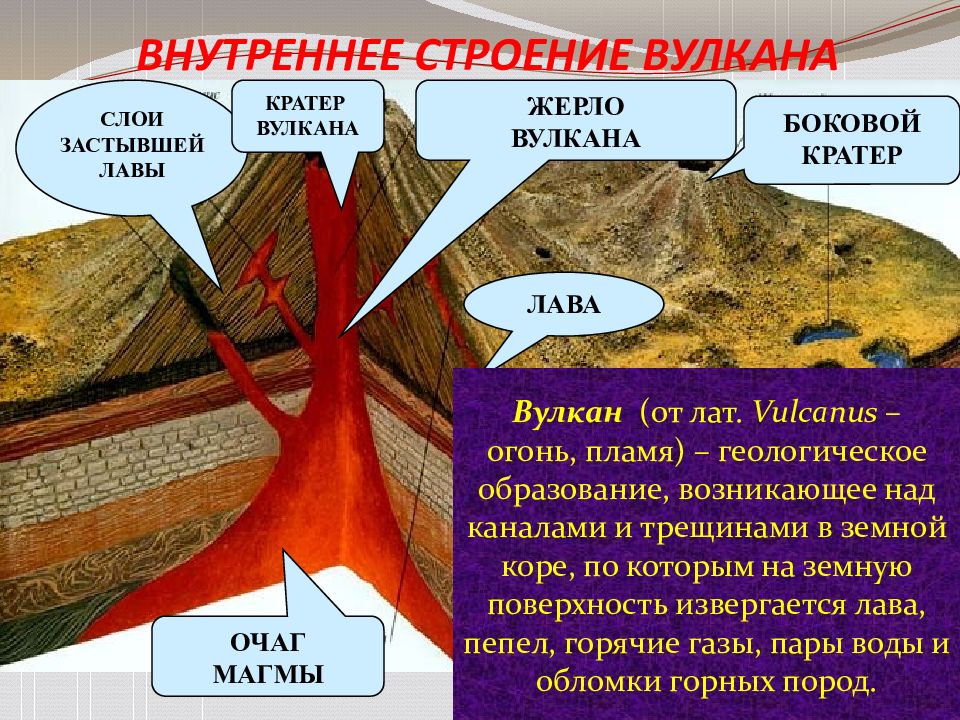 ВНУТРЕННЕЕ СТРОЕНИЕ ВУЛКАНА

СЛОИ ЗАСТЫВШЕЙ ЛАВЫ

КРАТЕР ВУЛКАНА

ЖЕРЛО ВУЛКАНА

БОКОВОЙ КРАТЕР

ЛАВА

ОЧАГ МАГМЫ

Вулкан (от лат. Vulcanus – огонь, пламя) – геологическое образование, возникающее над каналами и трещинами в земной коре, по которым на земную поверхность извергается лава, пепел, горячие газы, пары воды и обломки горных пород.